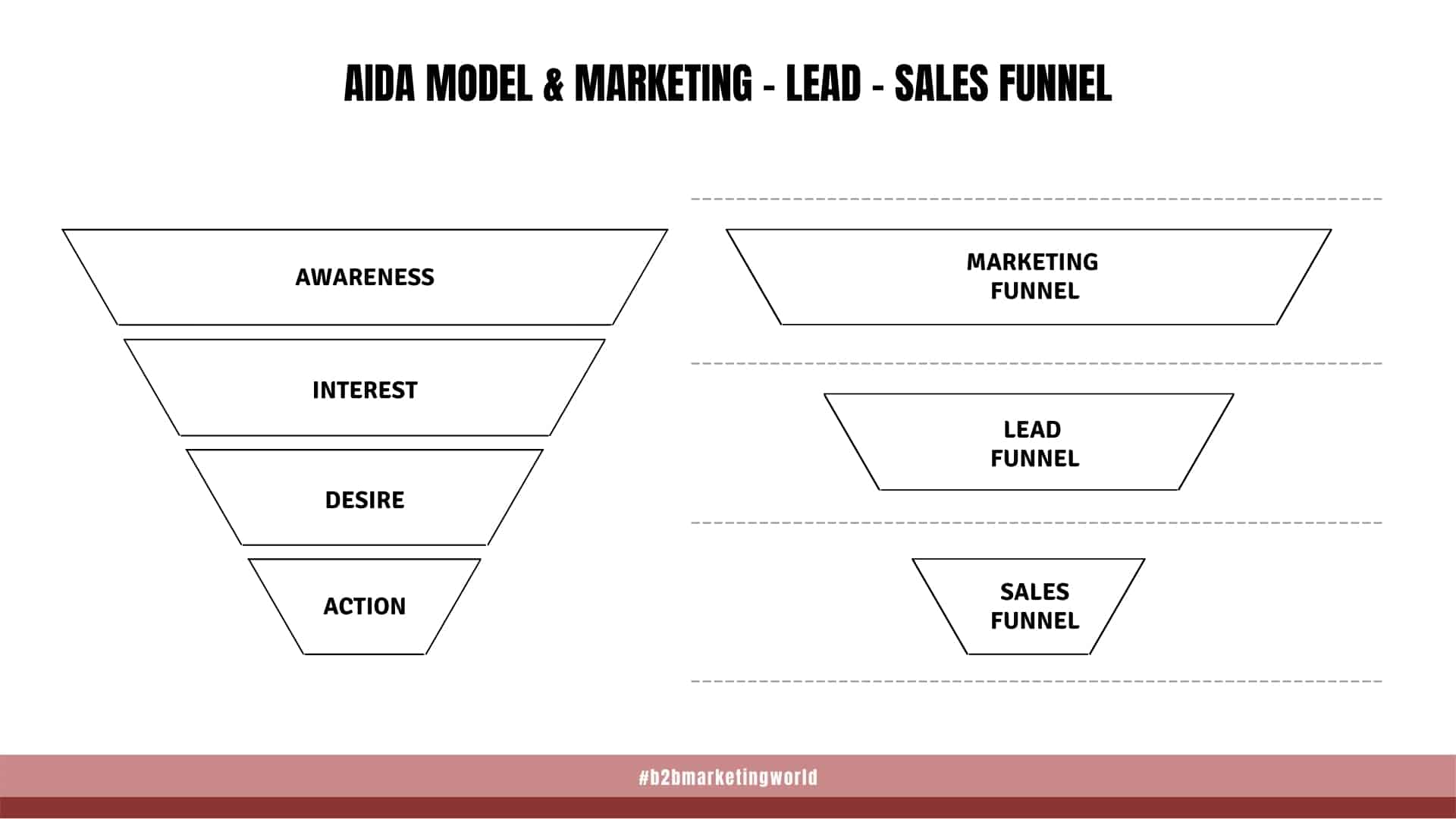 AIDA MODEL & MARKETING - LEAD - SALES FUNNEL

AWARENESS

INTEREST

DESIRE

ACTION

MARKETING FUNNEL

LEAD FUNNEL

SALES FUNNEL

#b2bmarketingworld